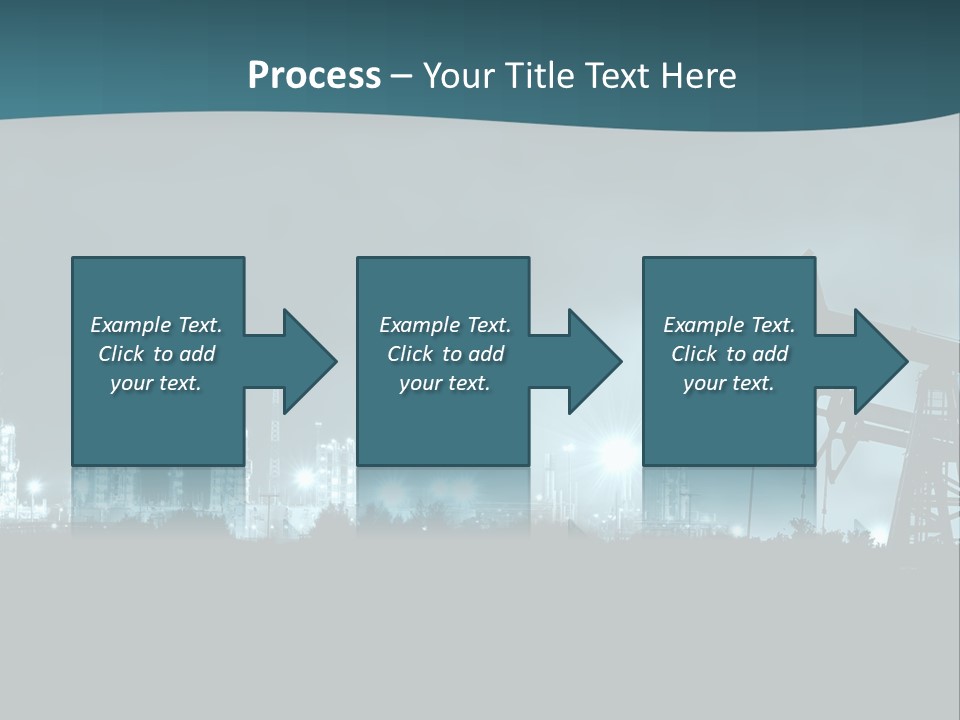 Process – Your Title Text Here

Example Text. Click to add your text.

Example Text. Click to add your text.

Example Text. Click to add your text.